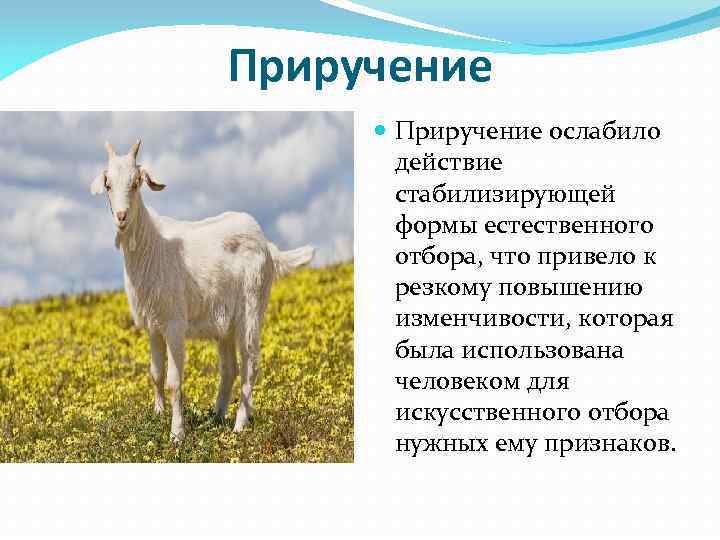 Приручение

Приручение ослабило действие стабилизирующей формы естественного отбора, что привело к резкому повышению изменчивости, которая была использована человеком для искусственного отбора нужных ему признаков.